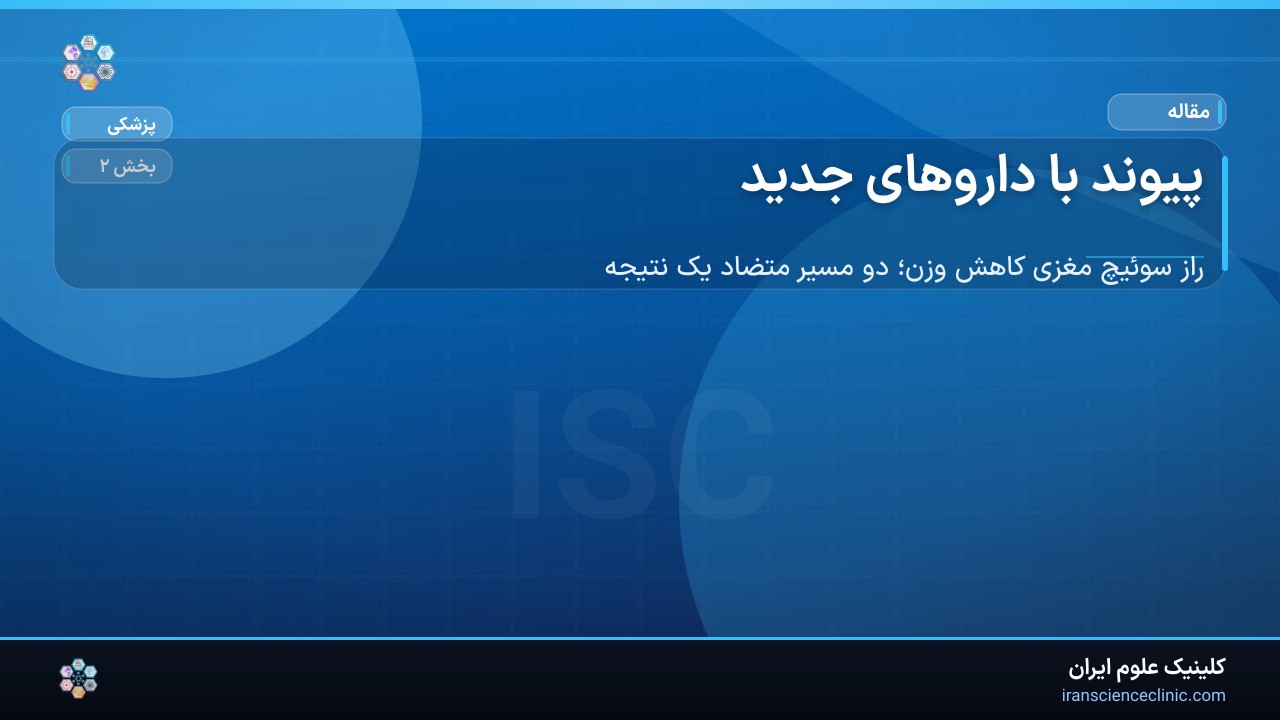 مقاله

پزشکی

بخش ۲

پیوند با داروهای جدید

راز سوئیچ مغزی کاهش وزن؛ دو مسیر متضاد یک نتیجه

ISC

کلینیک علوم ایران
iranscienceclinic.com